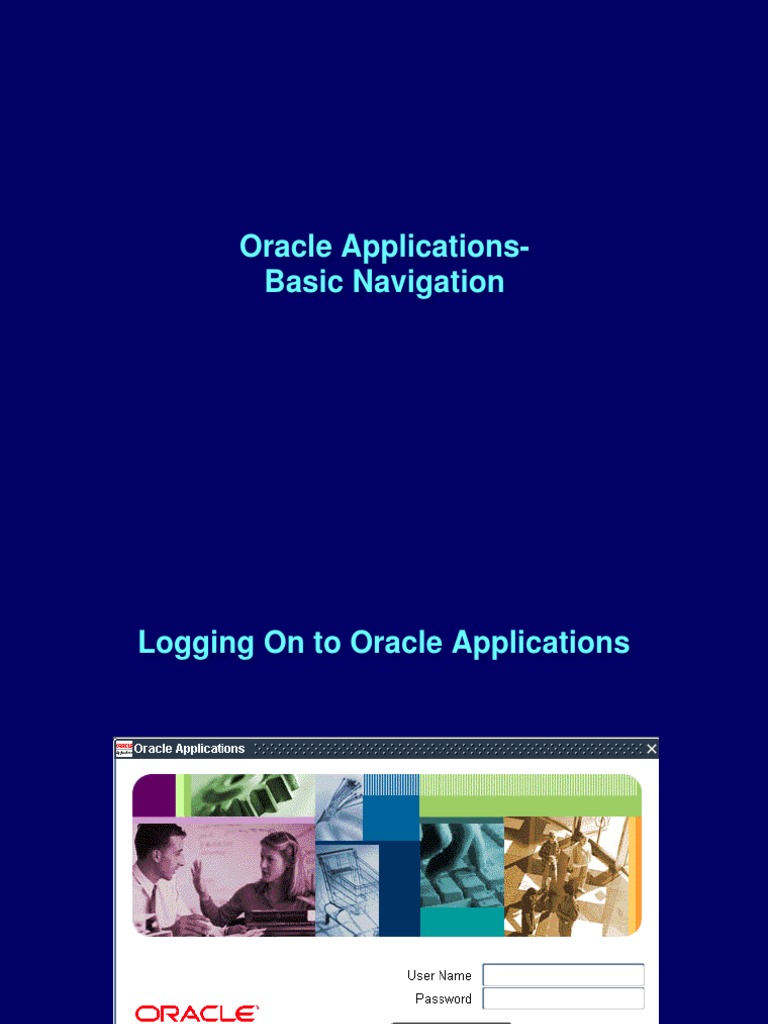 Oracle Applications-
Basic Navigation

Logging On to Oracle Applications

Oracle Applications

User Name
Password

ORACLE